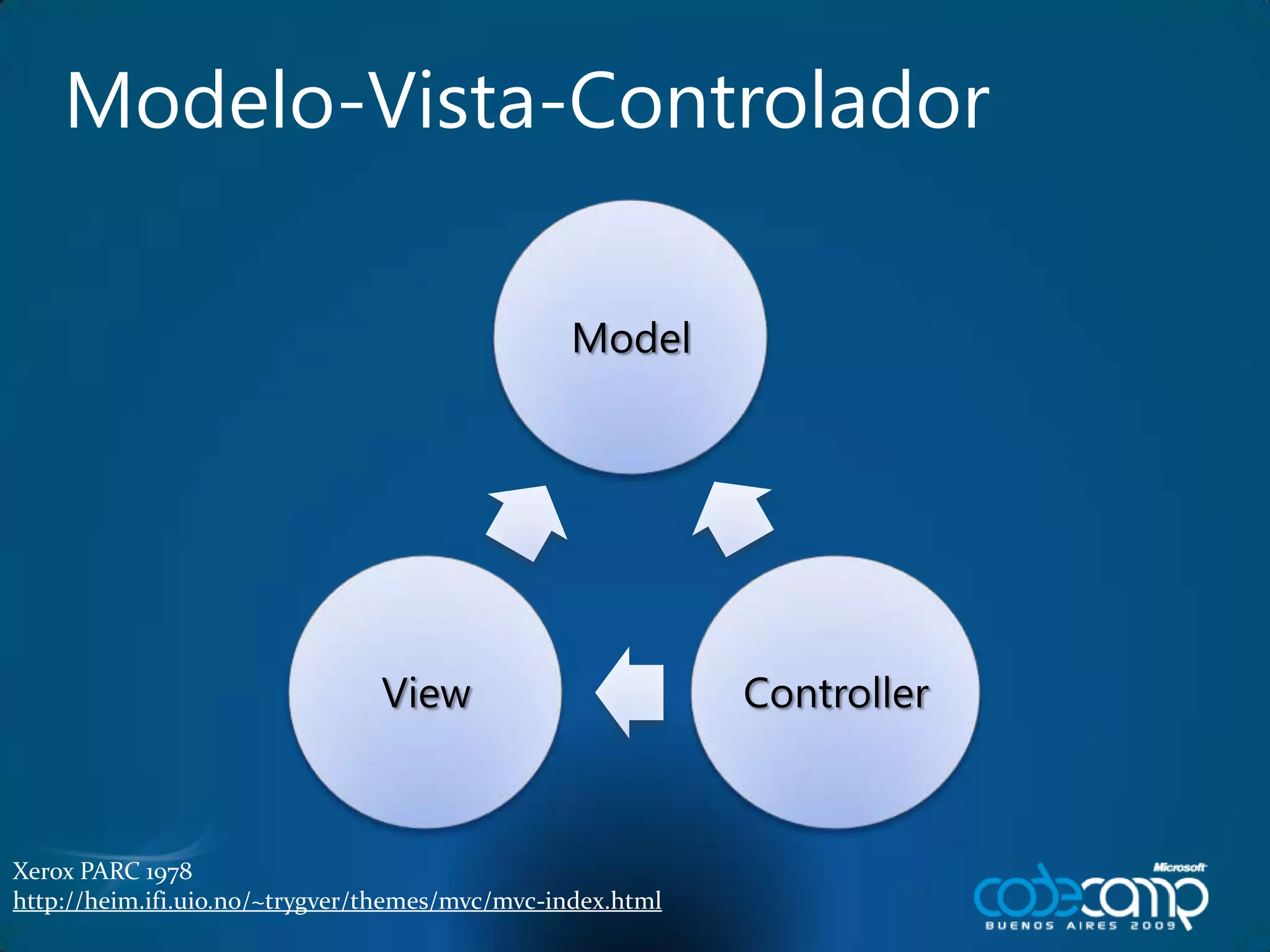 Modelo-Vista-Controlador

Model

View

Controller

Xerox PARC 1978
http://heim.ifi.uio.no/~trygver/themes/mvc/mvc-index.html

Microsoft
codecamp
BUENOS AIRES 2009